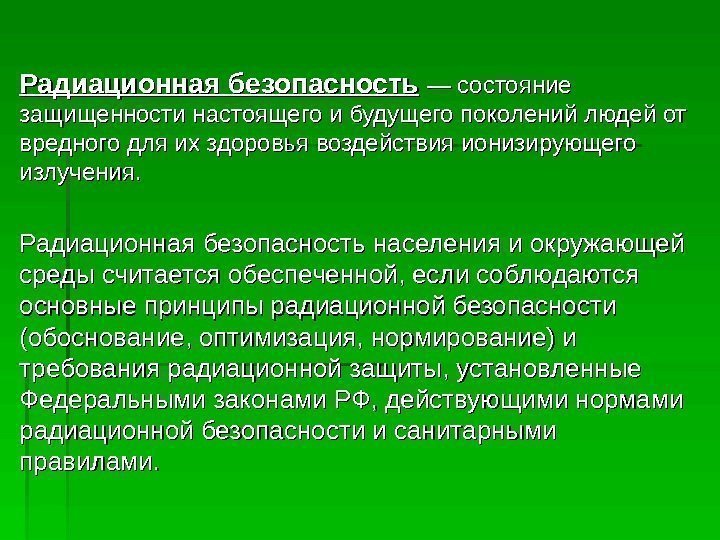 Радиационная безопасность — состояние защищенности настоящего и будущего поколений людей от вредного для их здоровья воздействия ионизирующего излучения.

Радиационная безопасность населения и окружающей среды считается обеспеченной, если соблюдаются основные принципы радиационной безопасности (обоснование, оптимизация, нормирование) и требования радиационной защиты, установленные Федеральными законами РФ, действующими нормами радиационной безопасности и санитарными правилами.